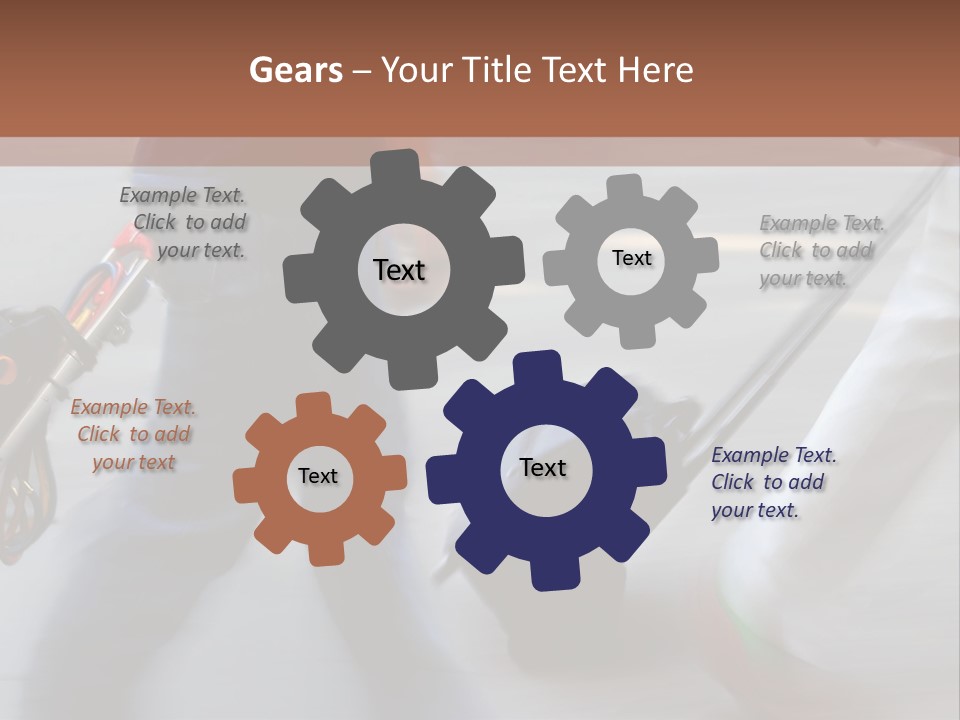 Gears – Your Title Text Here

Example Text. Click to add your text.

Text

Text

Example Text. Click to add your text.

Example Text. Click to add your text

Text

Text

Example Text. Click to add your text.